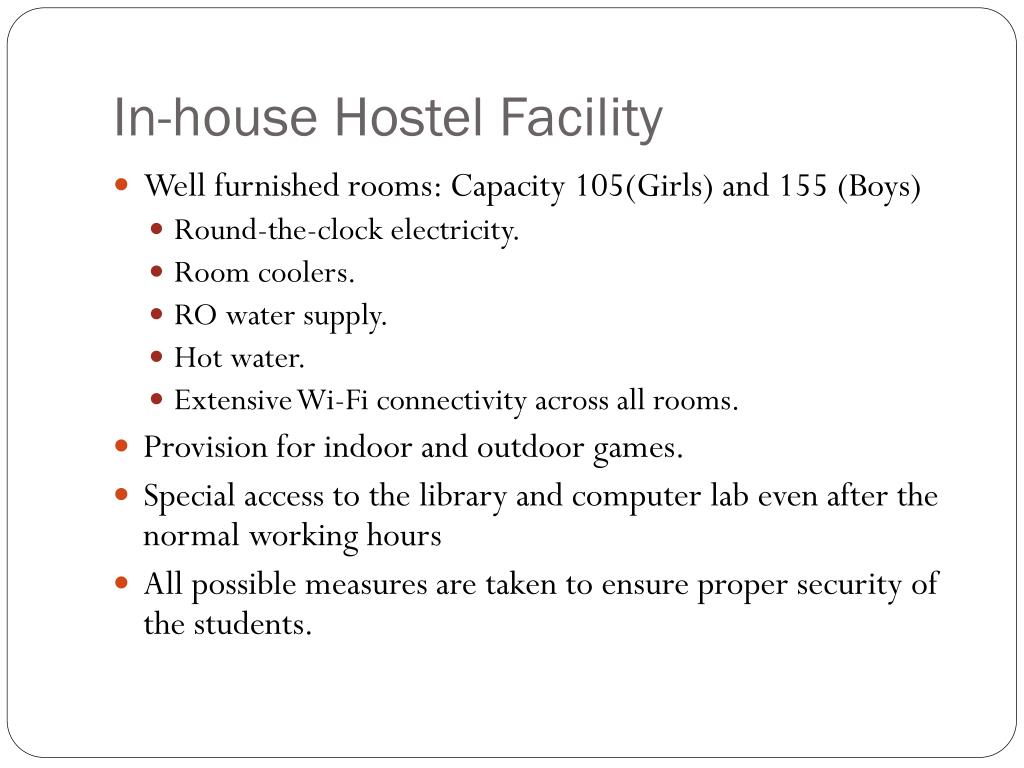 In-house Hostel Facility

- Well furnished rooms: Capacity 105(Girls) and 155 (Boys)
  - Round-the-clock electricity.
  - Room coolers.
  - RO water supply.
  - Hot water.
  - Extensive Wi-Fi connectivity across all rooms.
- Provision for indoor and outdoor games.
- Special access to the library and computer lab even after the normal working hours
- All possible measures are taken to ensure proper security of the students.